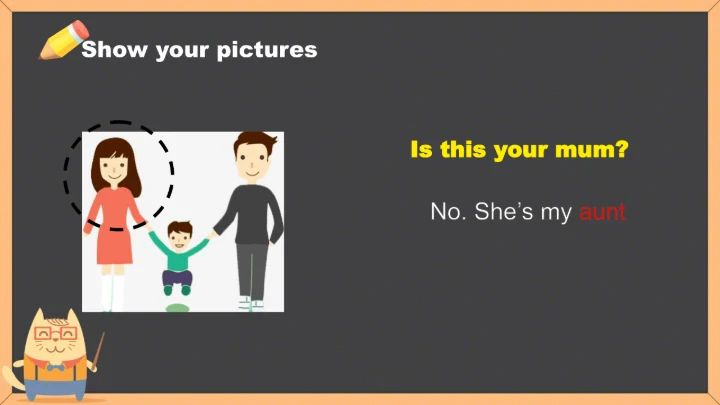 Show your pictures

Is this your mum?

No. She's my aunt